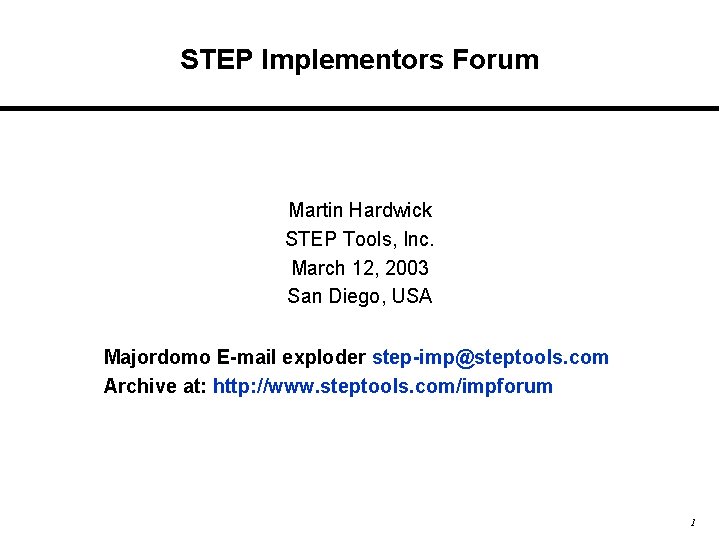 STEP Implementors Forum

Martin Hardwick
STEP Tools, Inc.
March 12, 2003
San Diego, USA

Majordomo E-mail exploder step-imp@steptools.com
Archive at: http://www.steptools.com/impforum

1